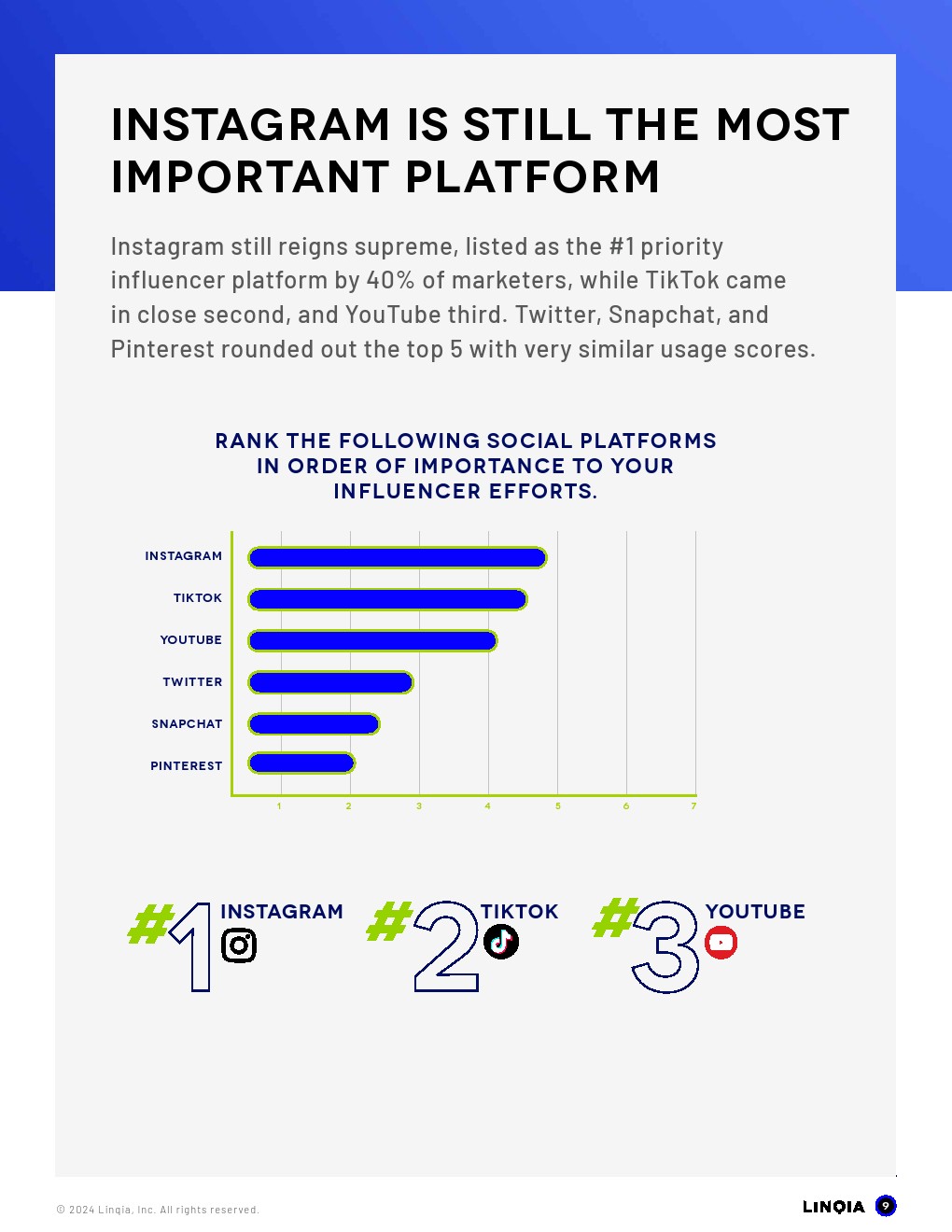 INSTAGRAM IS STILL THE MOST IMPORTANT PLATFORM

Instagram still reigns supreme, listed as the #1 priority influencer platform by 40% of marketers, while TikTok came in close second, and YouTube third. Twitter, Snapchat, and Pinterest rounded out the top 5 with very similar usage scores.

RANK THE FOLLOWING SOCIAL PLATFORMS IN ORDER OF IMPORTANCE TO YOUR INFLUENCER EFFORTS.

INSTAGRAM
TIKTOK
YOUTUBE
TWITTER
SNAPCHAT
PINTEREST

1 2 3 4 5 6 7

#1 INSTAGRAM

#2 TIKTOK

#3 YOUTUBE

© 2024 Linqia, Inc. All rights reserved.

LINQIA 9